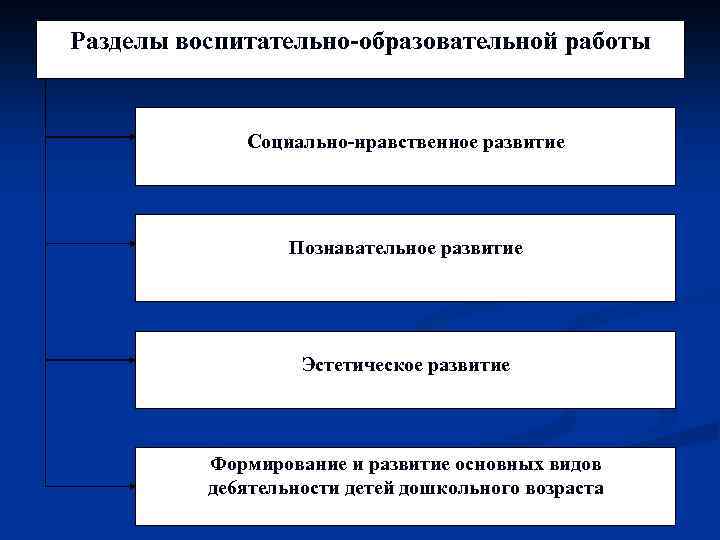 Разделы воспитательно-образовательной работы

Социально-нравственное развитие

Познавательное развитие

Эстетическое развитие

Формирование и развитие основных видов деятельности детей дошкольного возраста